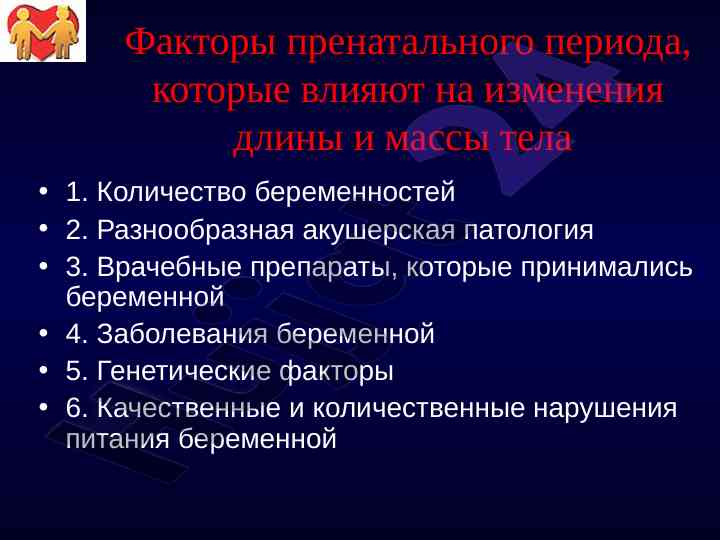 Факторы пренатального периода, которые влияют на изменения длины и массы тела

• 1. Количество беременностей
• 2. Разнообразная акушерская патология
• 3. Врачебные препараты, которые принимались беременной
• 4. Заболевания беременной
• 5. Генетические факторы
• 6. Качественные и количественные нарушения питания беременной